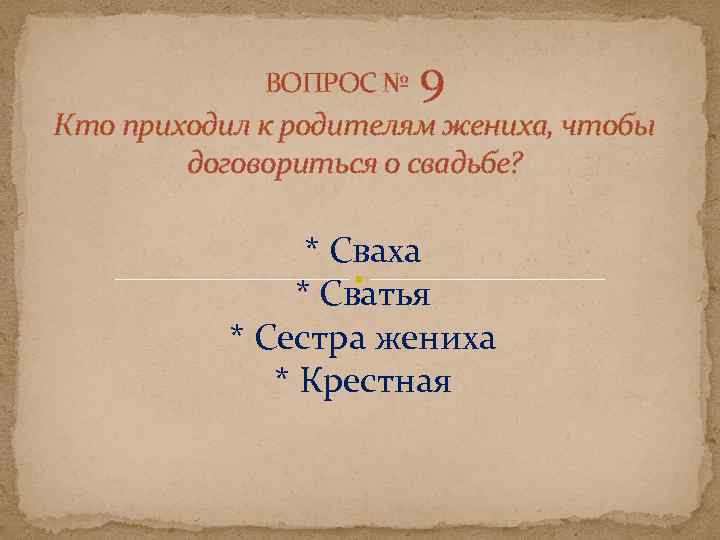 ВОПРОС № 9
Кто приходил к родителям жениха, чтобы договориться о свадьбе?

* Сваха
* Сватья
* Сестра жениха
* Крестная